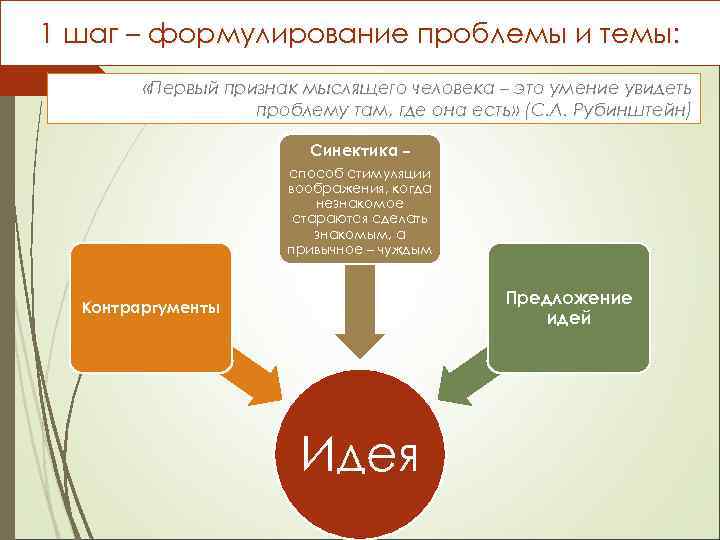 1 шаг – формулирование проблемы и темы:

«Первый признак мыслящего человека – это умение увидеть проблему там, где она есть» (С.Л. Рубинштейн)

Синектика –

способ стимуляции воображения, когда незнакомое стараются сделать знакомым, а привычное – чуждым

Контраргументы

Предложение идей

Идея